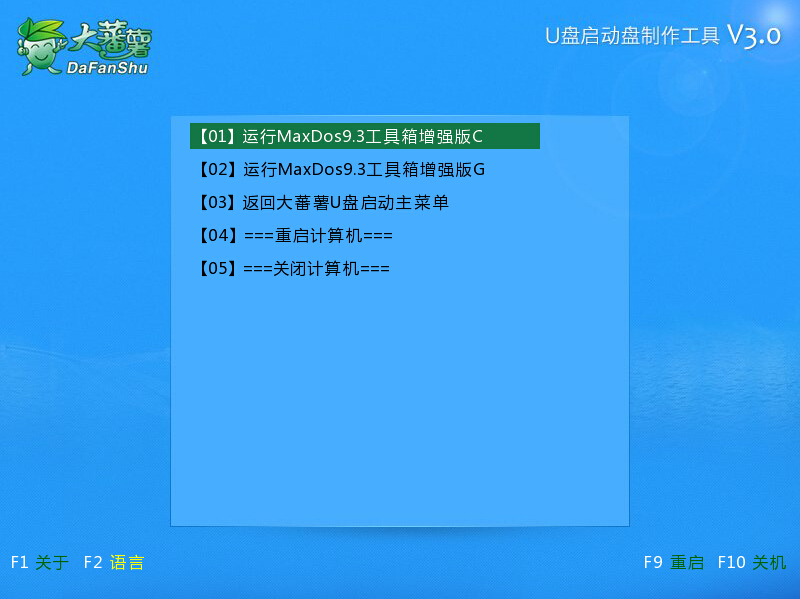 大蕃薯
DaFanShu

U盘启动盘制作工具 V3.0

【01】运行MaxDos9.3工具箱增强版C
【02】运行MaxDos9.3工具箱增强版G
【03】返回大蕃薯U盘启动主菜单
【04】===重启计算机===
【05】===关闭计算机===

F1 关于 F2 语言

F9 重启 F10 关机